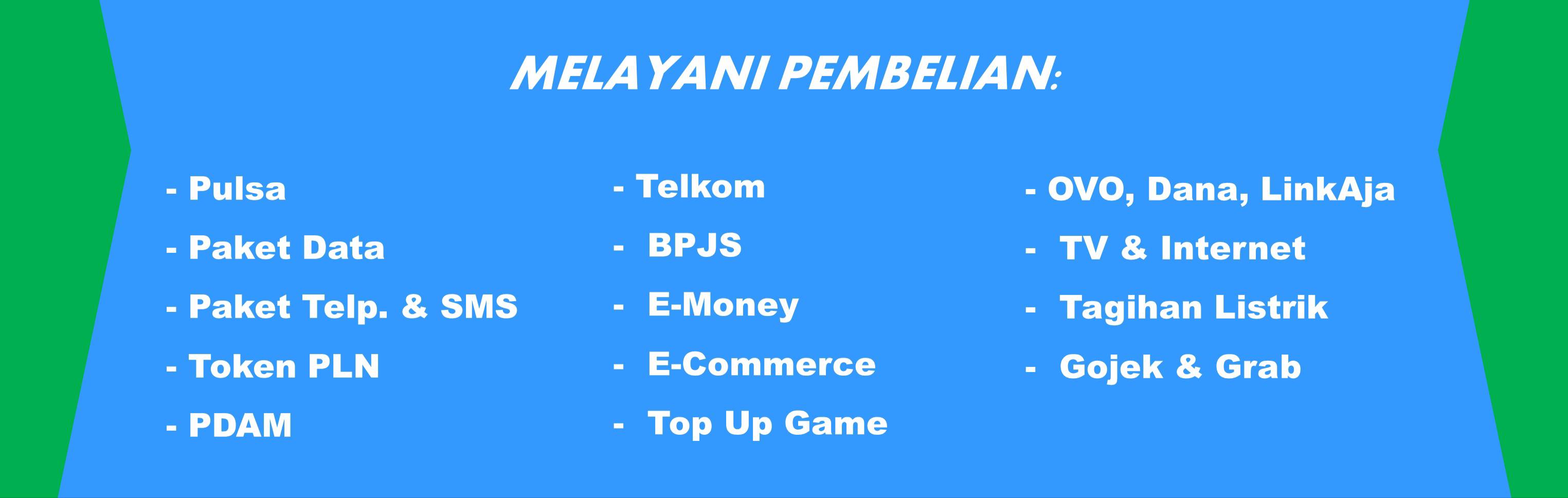 MELAYANI PEMBELIAN:

- Pulsa
- Paket Data
- Paket Telp. & SMS
- Token PLN
- PDAM

- Telkom
- BPJS
- E-Money
- E-Commerce
- Top Up Game

- OVO, Dana, LinkAja
- TV & Internet
- Tagihan Listrik
- Gojek & Grab